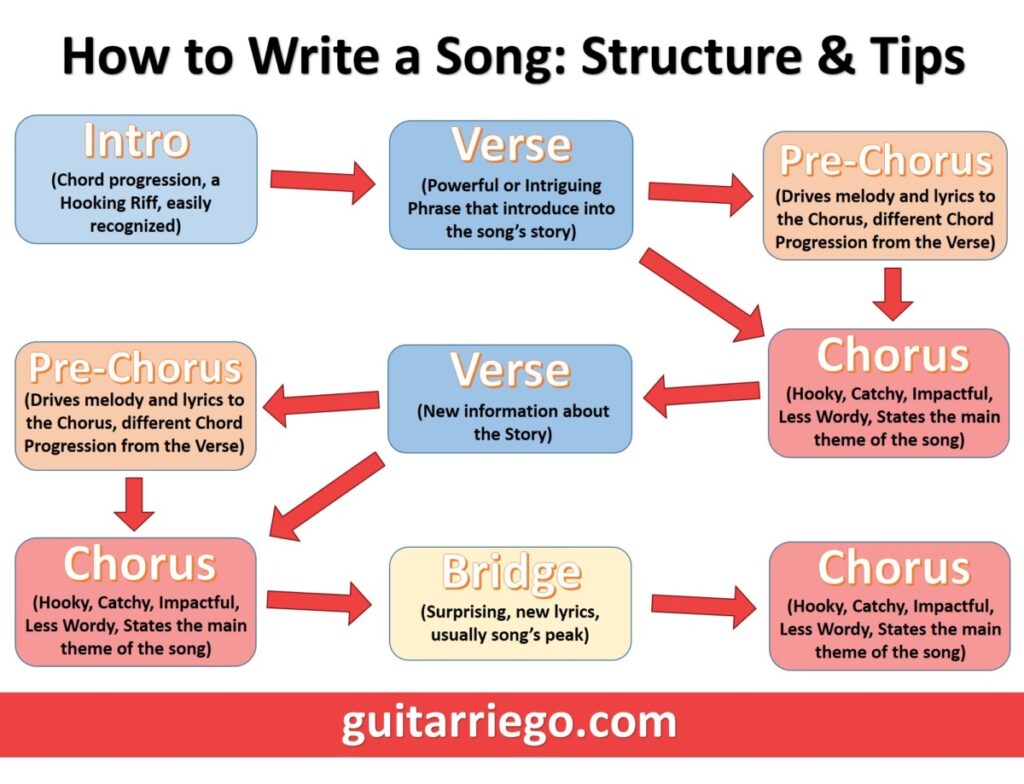 How to Write a Song: Structure & Tips

Intro
(Chord progression, a Hooking Riff, easily recognized)

Verse
(Powerful or Intriguing Phrase that introduce into the song's story)

Pre-Chorus
(Drives melody and lyrics to the Chorus, different Chord Progression from the Verse)

Chorus
(Hooky, Catchy, Impactful, Less Wordy, States the main theme of the song)

Verse
(New information about the Story)

Pre-Chorus
(Drives melody and lyrics to the Chorus, different Chord Progression from the Verse)

Chorus
(Hooky, Catchy, Impactful, Less Wordy, States the main theme of the song)

Bridge
(Surprising, new lyrics, usually song's peak)

Chorus
(Hooky, Catchy, Impactful, Less Wordy, States the main theme of the song)

guitarriego.com